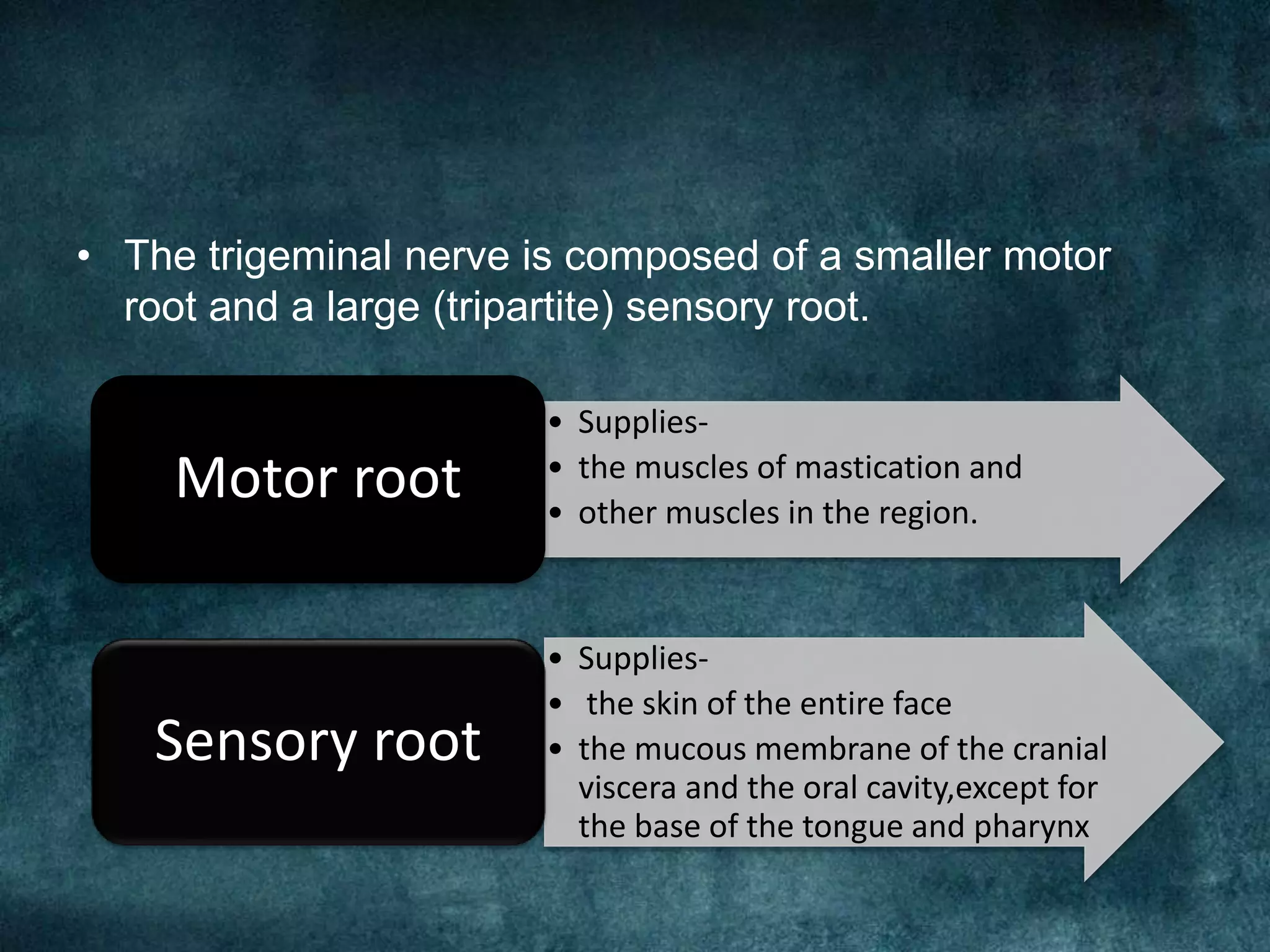 • The trigeminal nerve is composed of a smaller motor root and a large (tripartite) sensory root.

Motor root

• Supplies-
• the muscles of mastication and
• other muscles in the region.

Sensory root

• Supplies-
• the skin of the entire face
• the mucous membrane of the cranial viscera and the oral cavity,except for the base of the tongue and pharynx